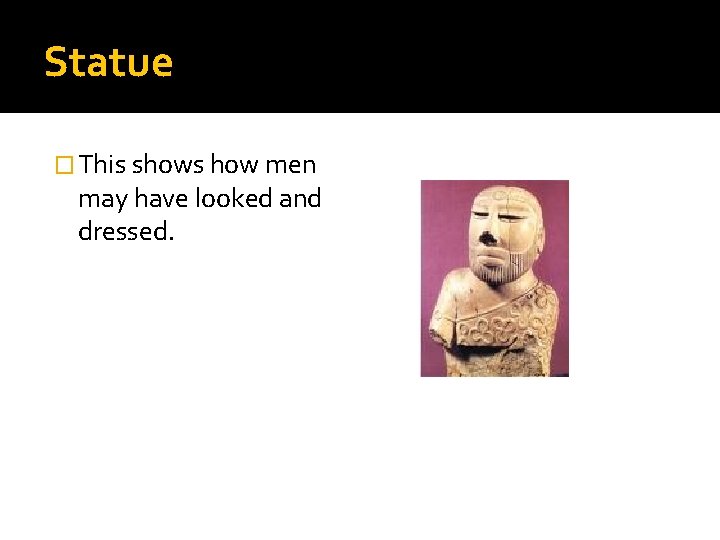 Statue

This shows how men may have looked and dressed.